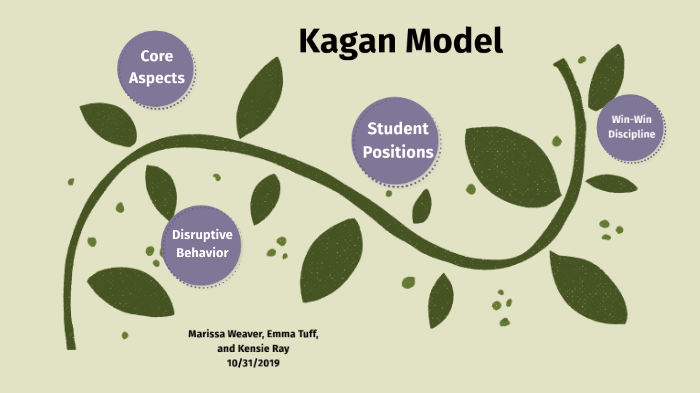 Kagan Model

Core Aspects

Student Positions

Win-Win Discipline

Disruptive Behavior

Marissa Weaver, Emma Tuff, and Kensie Ray
10/31/2019